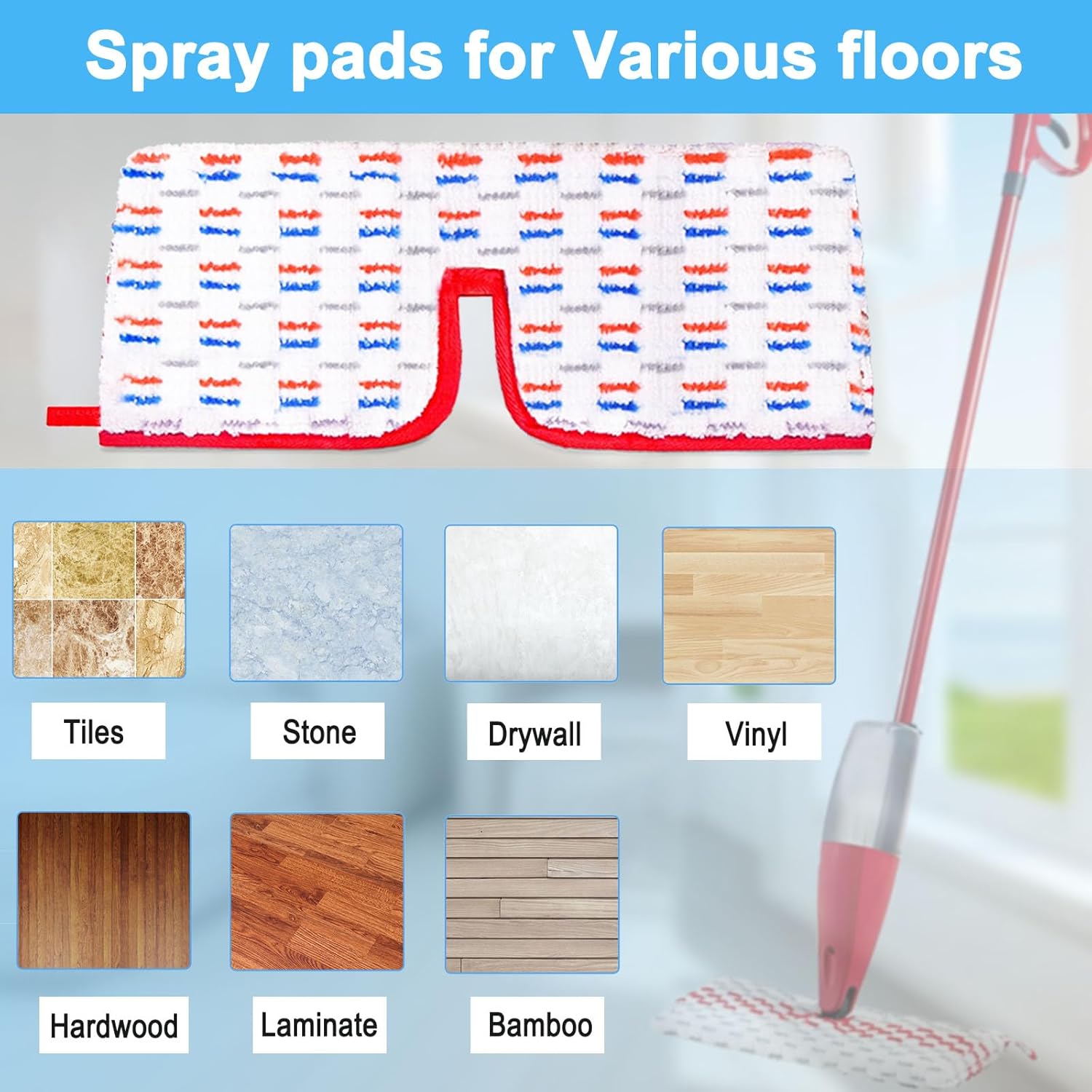 Spray pads for Various floors

Tiles

Stone

Drywall

Vinyl

Hardwood

Laminate

Bamboo